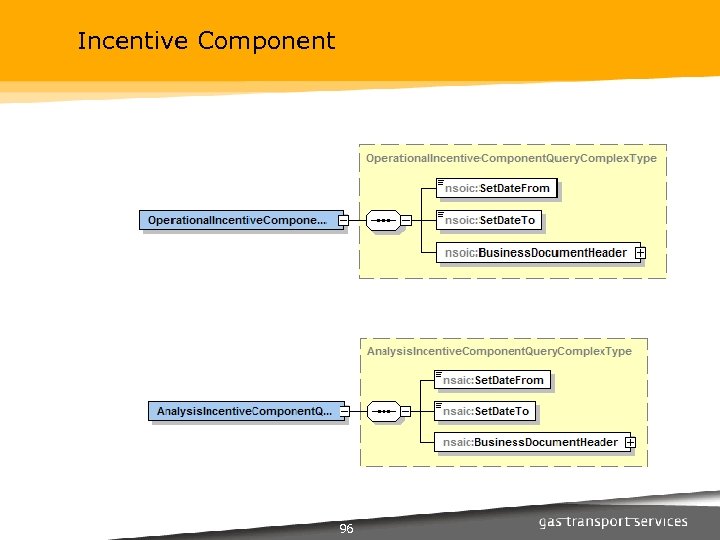 Incentive Component

OperationalIncentiveComponentQueryComplexType

OperationalIncentiveCompone...

nsoic:SetDateFrom

nsoic:SetDateTo

nsoic:BusinessDocumentHeader

AnalysisIncentiveComponentQueryComplexType

AnalysisIncentiveComponentQ...

nsaic:SetDateFrom

nsaic:SetDateTo

nsaic:BusinessDocumentHeader

96

gas transport services